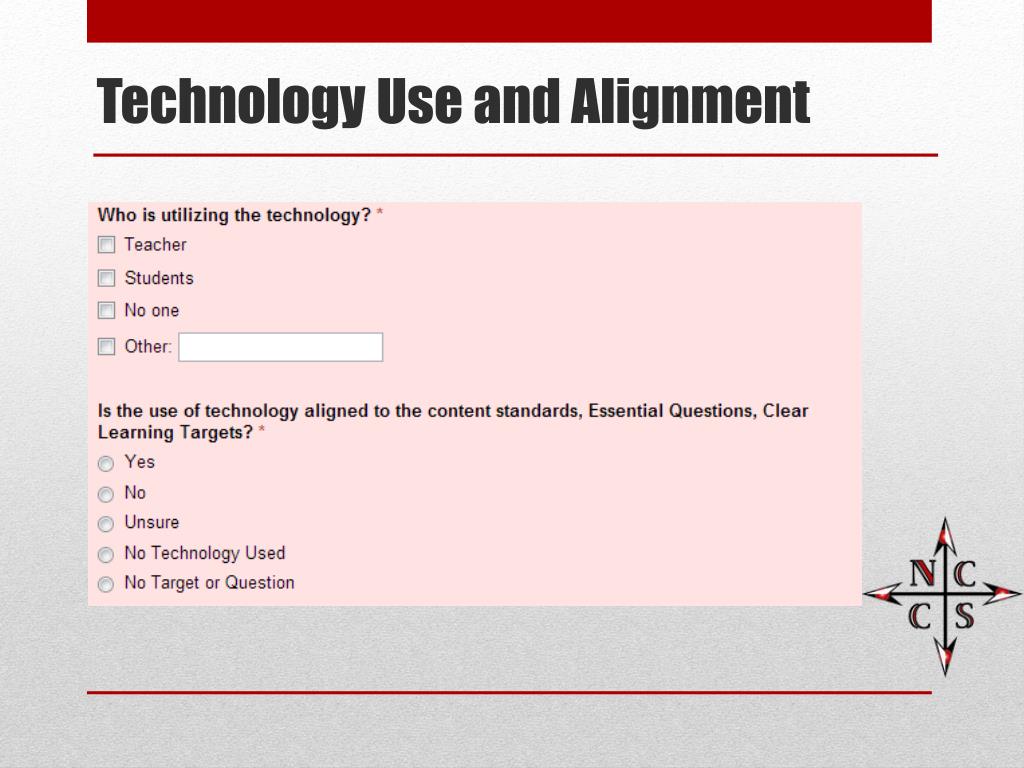 Technology Use and Alignment

Who is utilizing the technology? *

Teacher

Students

No one

Other:

Is the use of technology aligned to the content standards, Essential Questions, Clear Learning Targets? *

Yes

No

Unsure

No Technology Used

No Target or Question

N C
C S